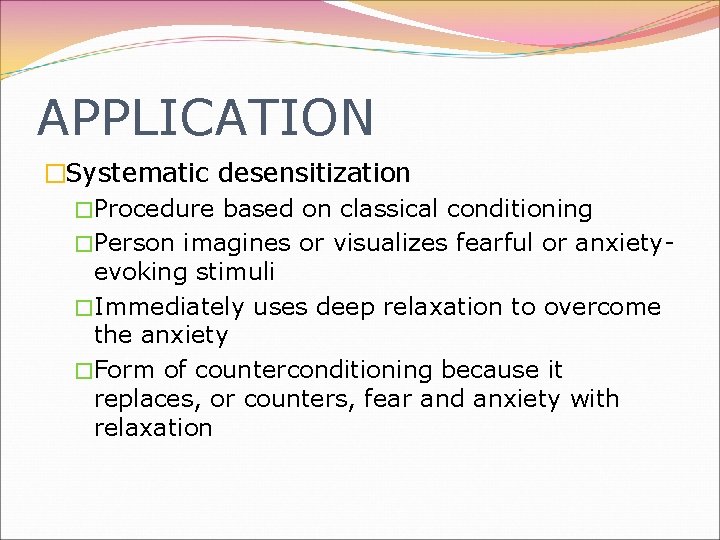 APPLICATION

□Systematic desensitization

□Procedure based on classical conditioning

□Person imagines or visualizes fearful or anxiety-evoking stimuli

□Immediately uses deep relaxation to overcome the anxiety

□Form of counterconditioning because it replaces, or counters, fear and anxiety with relaxation